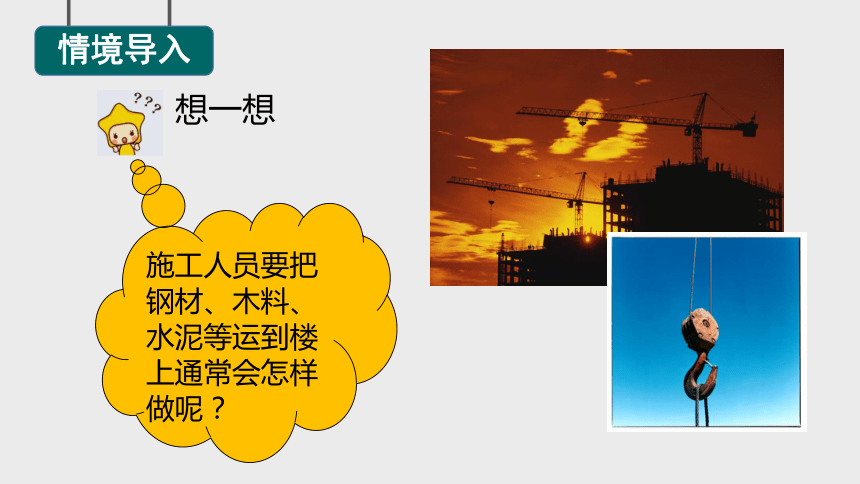 情境导入

???

想一想

施工人员要把钢材、木料、水泥等运到楼上通常会怎样做呢？